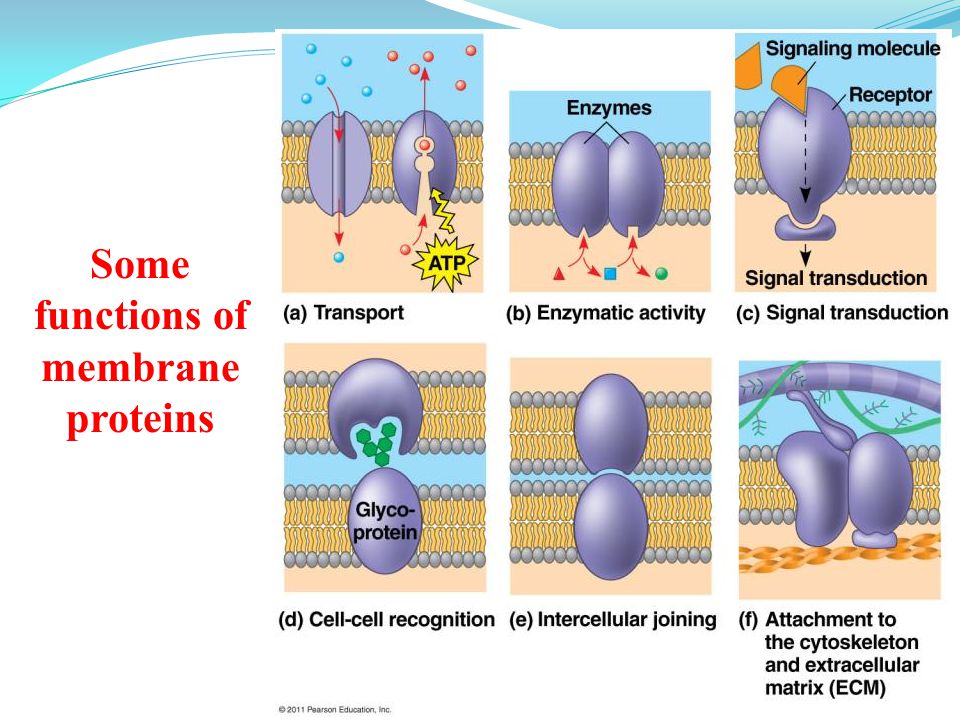 Some functions of membrane proteins

ATP

(a) Transport

Enzymes

(b) Enzymatic activity

Signaling molecule

Receptor

Signal transduction

(c) Signal transduction

Glyco-protein

(d) Cell-cell recognition

(e) Intercellular joining

(f) Attachment to the cytoskeleton and extracellular matrix (ECM)

© 2011 Pearson Education, Inc.